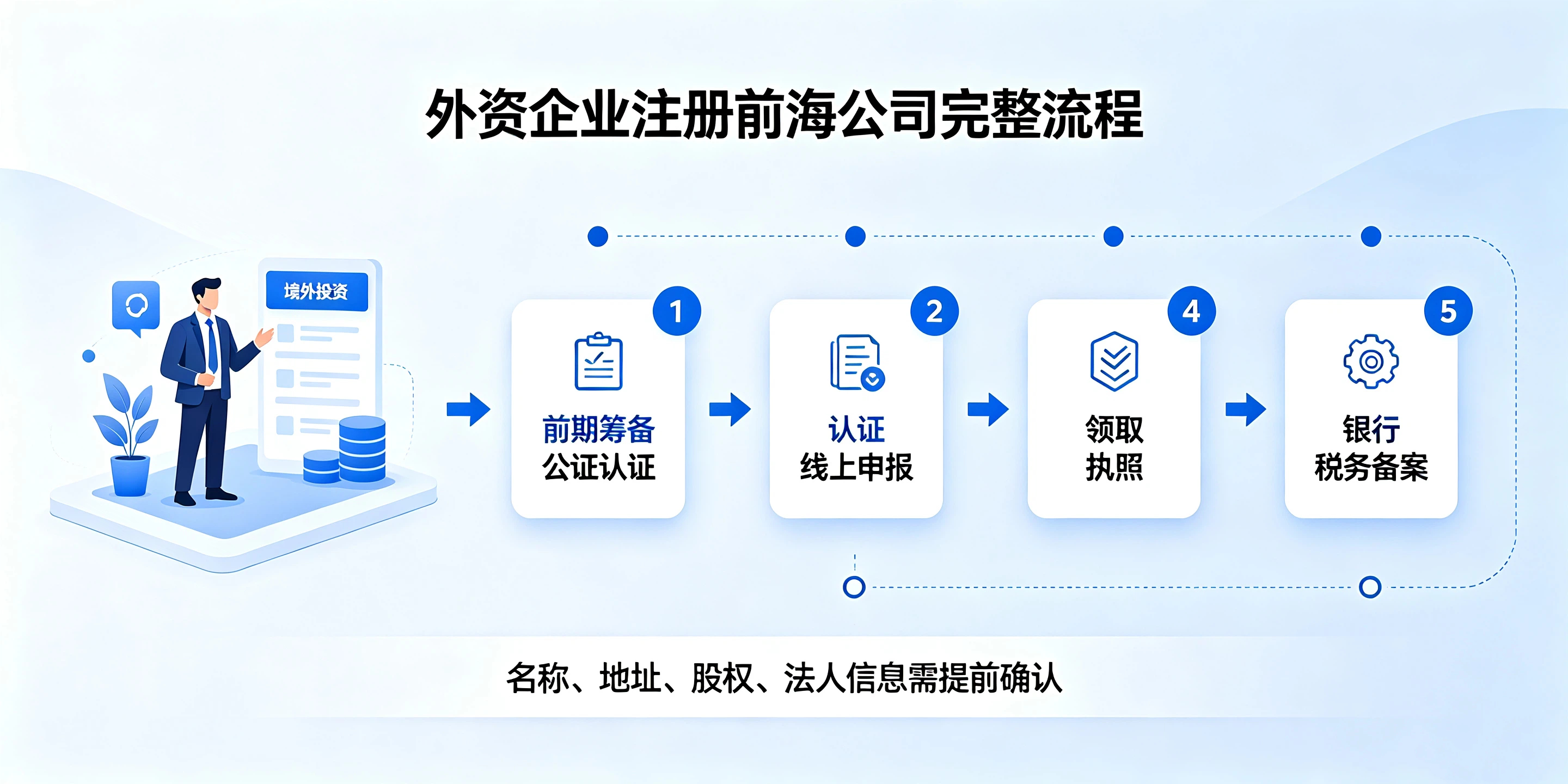 外资企业注册前海公司完整流程

境外投资

1
前期筹备
公证认证

2
认证
线上申报

4
领取
执照

5
银行
税务备案

名称、地址、股权、法人信息需提前确认